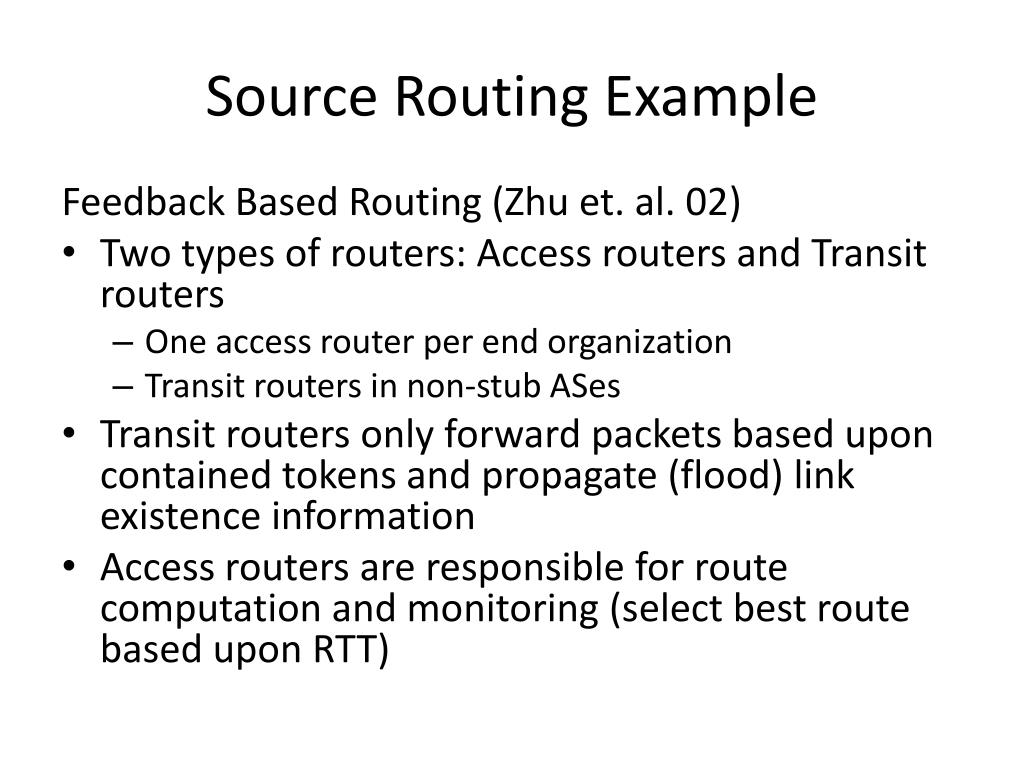 Source Routing Example

Feedback Based Routing (Zhu et. al. 02)

• Two types of routers: Access routers and Transit routers
  – One access router per end organization
  – Transit routers in non-stub ASes
• Transit routers only forward packets based upon contained tokens and propagate (flood) link existence information
• Access routers are responsible for route computation and monitoring (select best route based upon RTT)